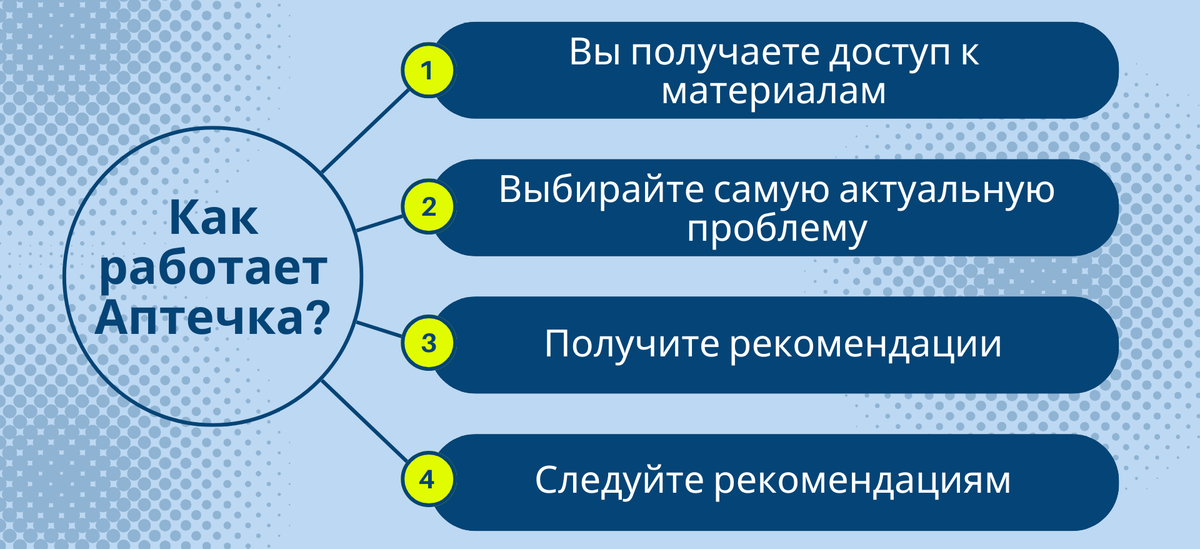 Как работает Аптечка?

1 Вы получаете доступ к материалам

2 Выбирайте самую актуальную проблему

3 Получите рекомендации

4 Следуйте рекомендациям